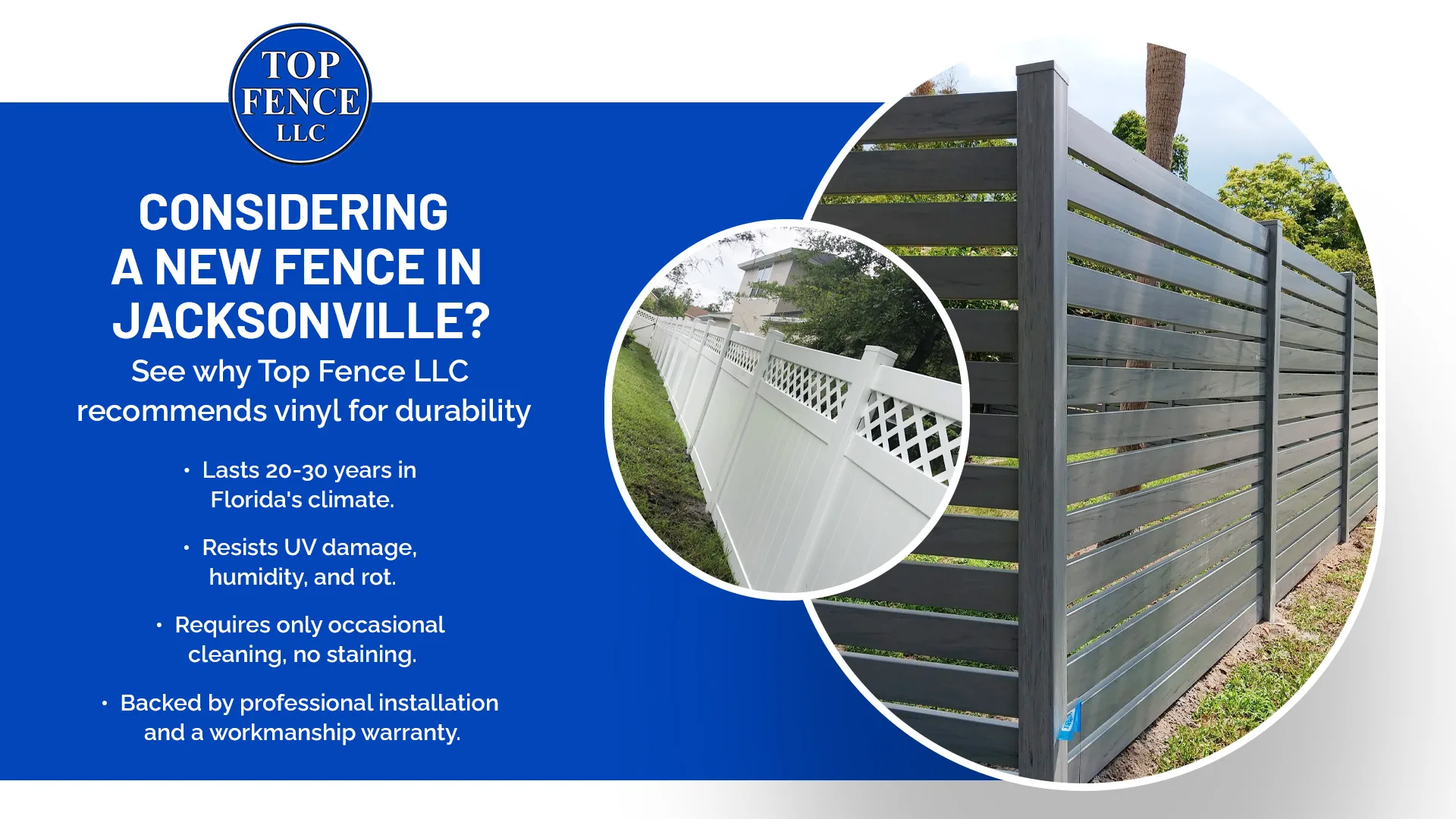 TOP FENCE LLC

CONSIDERING A NEW FENCE IN JACKSONVILLE?

See why Top Fence LLC recommends vinyl for durability

• Lasts 20-30 years in Florida's climate.

• Resists UV damage, humidity, and rot.

• Requires only occasional cleaning, no staining.

• Backed by professional installation and a workmanship warranty.